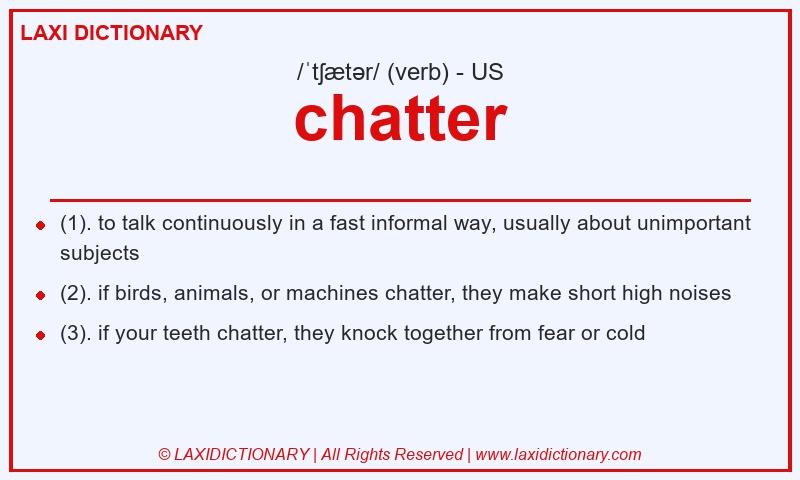 LAXI DICTIONARY

/ˈtʃætər/ (verb) - US

chatter

- (1). to talk continuously in a fast informal way, usually about unimportant subjects
- (2). if birds, animals, or machines chatter, they make short high noises
- (3). if your teeth chatter, they knock together from fear or cold

© LAXIDICTIONARY | All Rights Reserved | www.laxidictionary.com